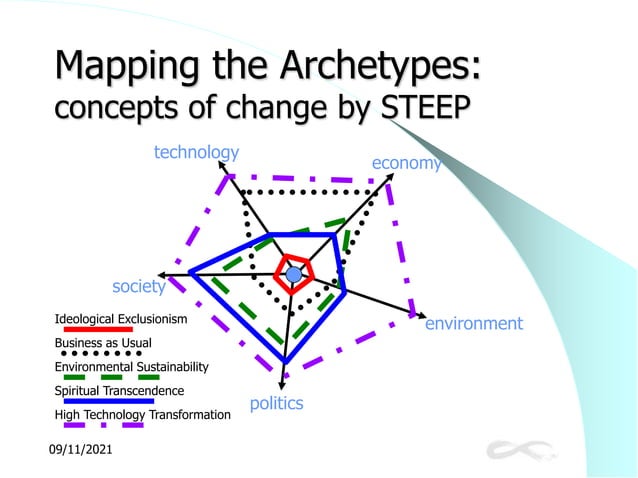 Mapping the Archetypes:
concepts of change by STEEP

technology

economy

society

environment

politics

Ideological Exclusionism

Business as Usual

Environmental Sustainability

Spiritual Transcendence

High Technology Transformation

09/11/2021